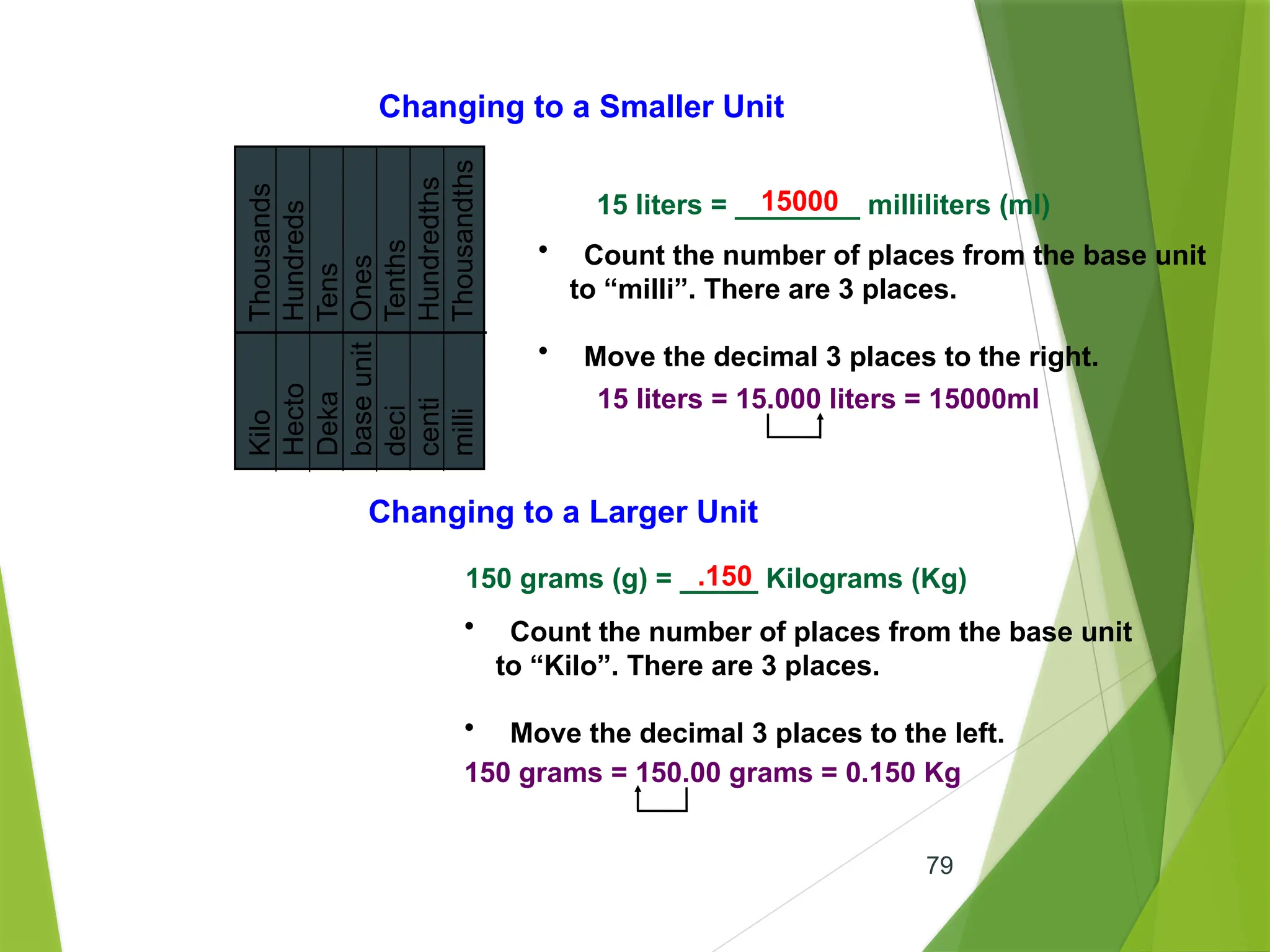 Changing to a Smaller Unit

| Thousands | Hundreds | Tens | Ones | Tenths | Hundredths | Thousandths |
|---|---|---|---|---|---|---|
| Kilo | Hecto | Deka | base unit | deci | centi | milli |

15 liters = 15000 milliliters (ml)

• Count the number of places from the base unit to “milli”. There are 3 places.

• Move the decimal 3 places to the right.

15 liters = 15.000 liters = 15000ml

Changing to a Larger Unit

150 grams (g) = .150 Kilograms (Kg)

• Count the number of places from the base unit to “Kilo”. There are 3 places.

• Move the decimal 3 places to the left.

150 grams = 150.00 grams = 0.150 Kg

79